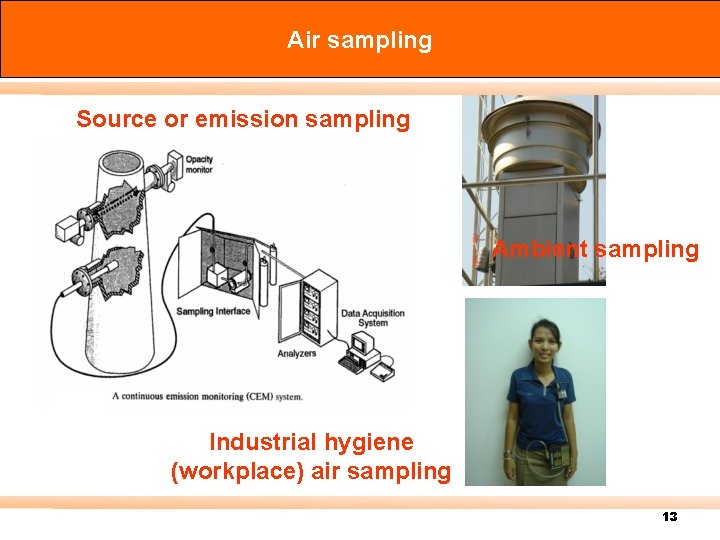 Air sampling

Source or emission sampling

Opacity monitor

Sampling Interface

Data Acquisition System

Analyzers

A continuous emission monitoring (CEM) system.

Ambient sampling

Industrial hygiene (workplace) air sampling

13